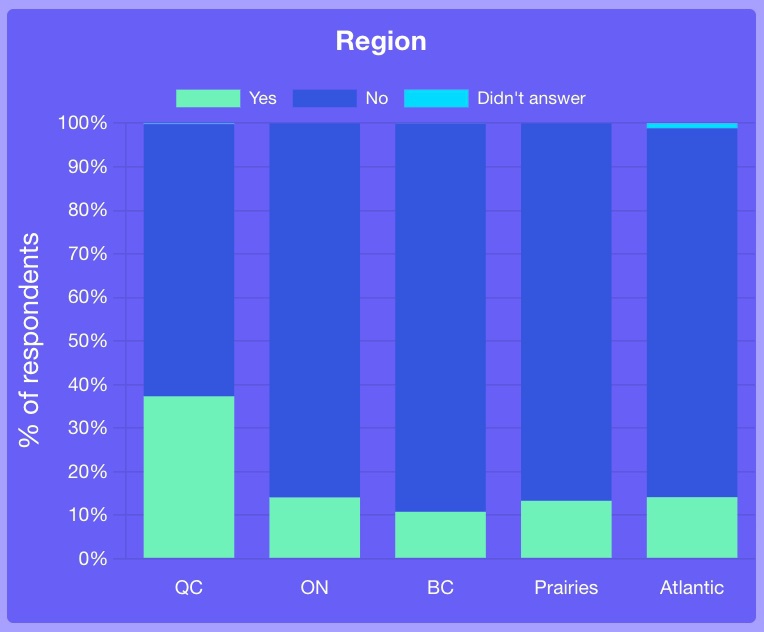 Region

Yes No Didn't answer

% of respondents

100%
90%
80%
70%
60%
50%
40%
30%
20%
10%
0%

QC ON BC Prairies Atlantic